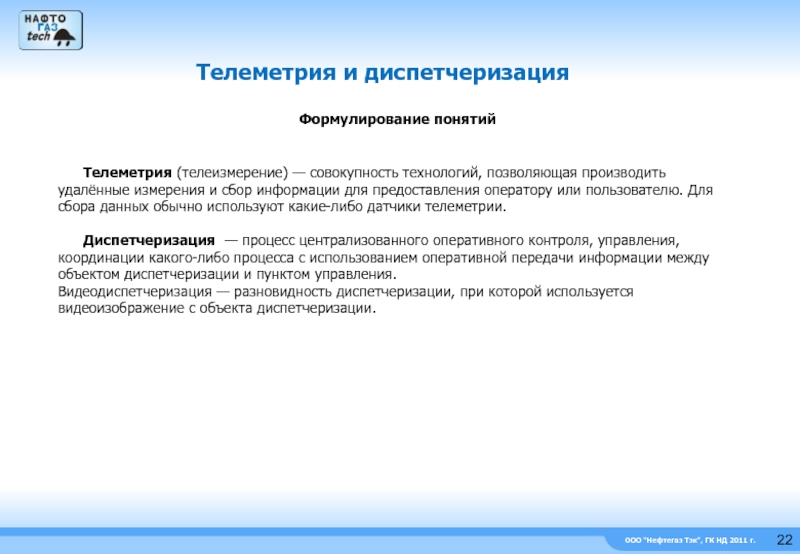 НАФТО
ГАЗ
tech

Телеметрия и диспетчеризация

Формулирование понятий

Телеметрия (телеизмерение) — совокупность технологий, позволяющая производить удалённые измерения и сбор информации для предоставления оператору или пользователю. Для сбора данных обычно используют какие-либо датчики телеметрии.

Диспетчеризация — процесс централизованного оперативного контроля, управления, координации какого-либо процесса с использованием оперативной передачи информации между объектом диспетчеризации и пунктом управления.
Видеодиспетчеризация — разновидность диспетчеризации, при которой используется видеоизображение с объекта диспетчеризации.

ООО "Нефтегаз Тэк", ГК НД 2011 г.
22